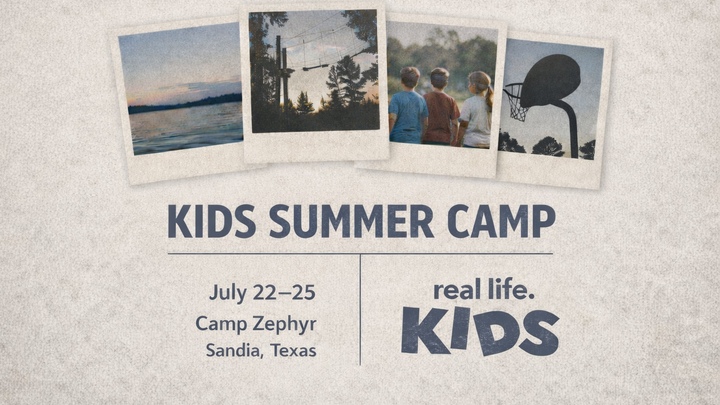 KIDS SUMMER CAMP

July 22–25
Camp Zephyr
Sandia, Texas

real life.
KIDS